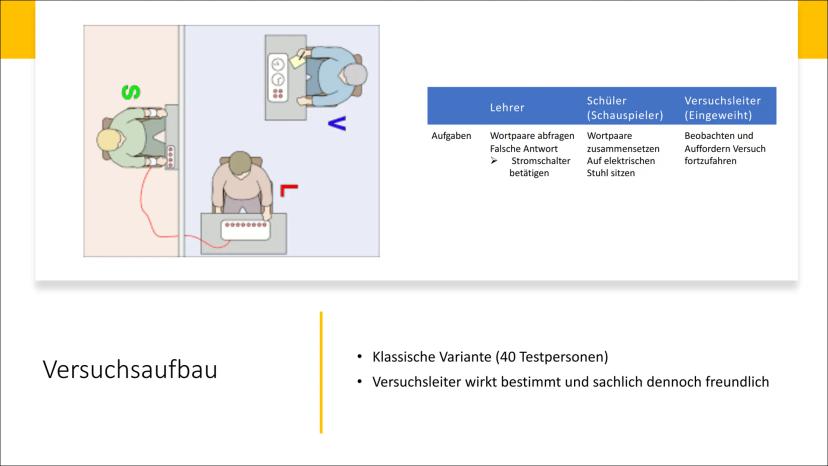 S

V

L

| | Lehrer | Schüler (Schauspieler) | Versuchsleiter (Eingeweiht) |
|---|---|---|---|
| Aufgaben | Wortpaare abfragen Falsche Antwort ➢ Stromschalter betätigen | Wortpaare zusammensetzen Auf elektrischen Stuhl sitzen | Beobachten und Auffordern Versuch fortzufahren |

Versuchsaufbau

• Klassische Variante (40 Testpersonen)
• Versuchsleiter wirkt bestimmt und sachlich dennoch freundlich